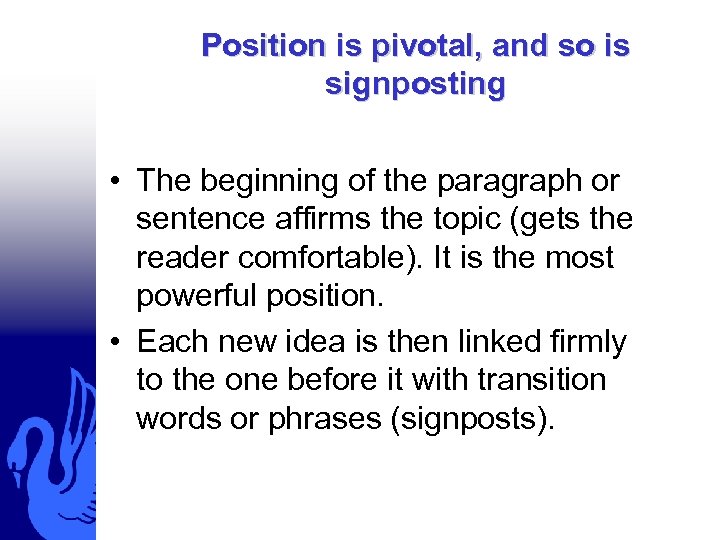 Position is pivotal, and so is signposting

• The beginning of the paragraph or sentence affirms the topic (gets the reader comfortable). It is the most powerful position.
• Each new idea is then linked firmly to the one before it with transition words or phrases (signposts).